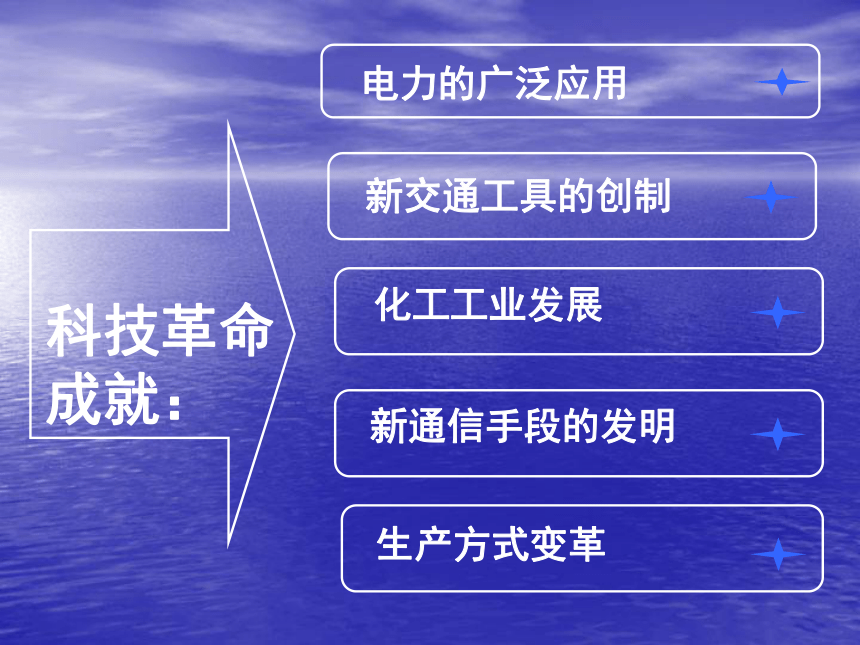 科技革命成就：

电力的广泛应用

新交通工具的创制

化工工业发展

新通信手段的发明

生产方式变革